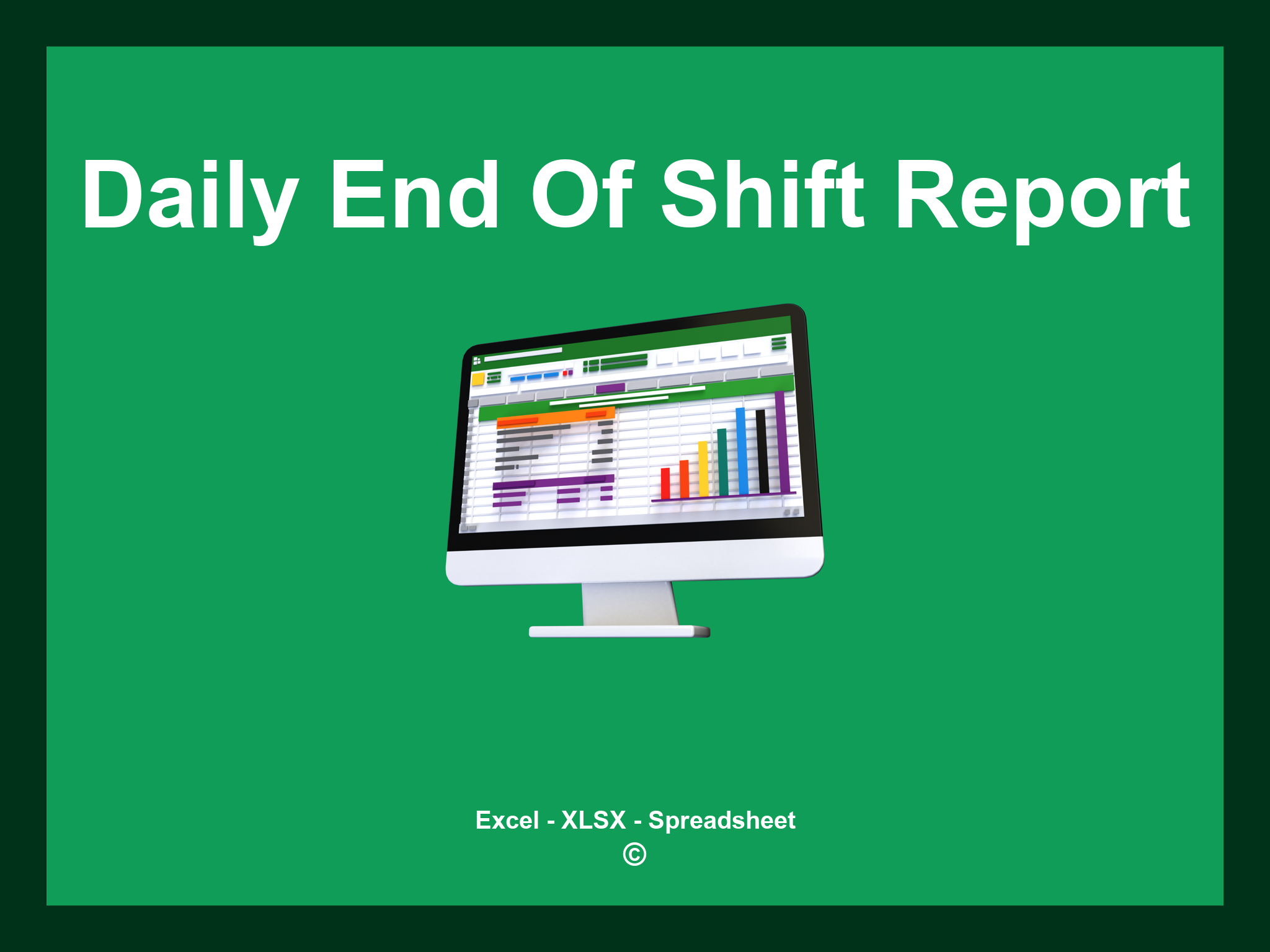 Daily End Of Shift Report

Excel - XLSX - Spreadsheet
©